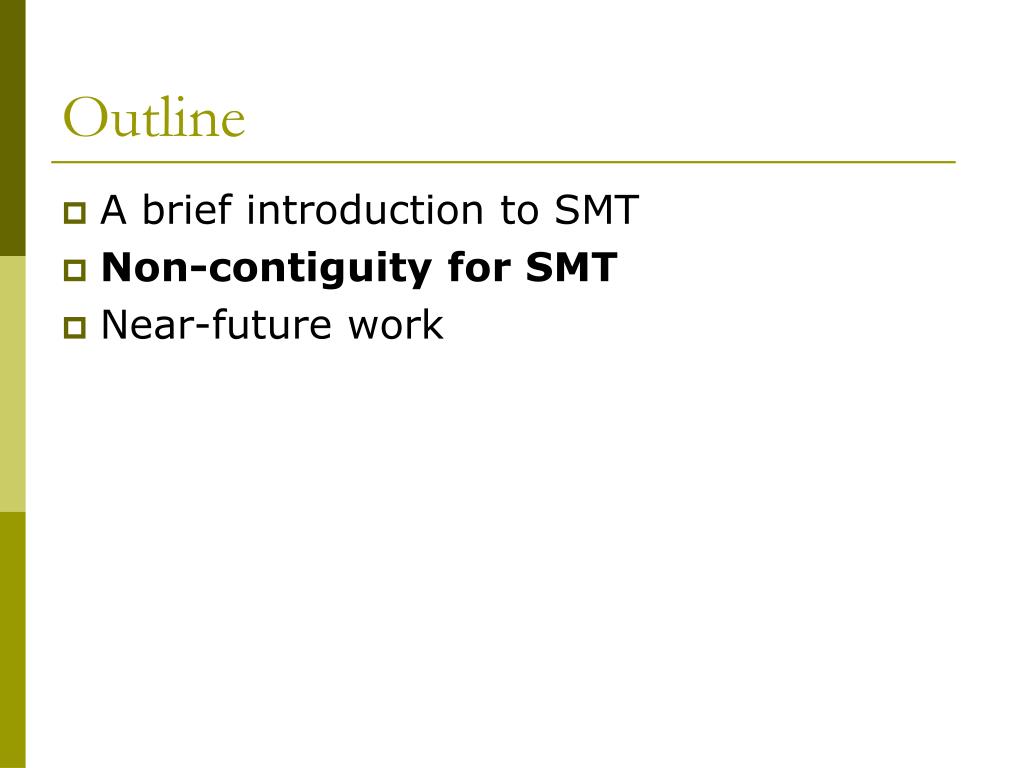 Outline

A brief introduction to SMT

Non-contiguity for SMT

Near-future work